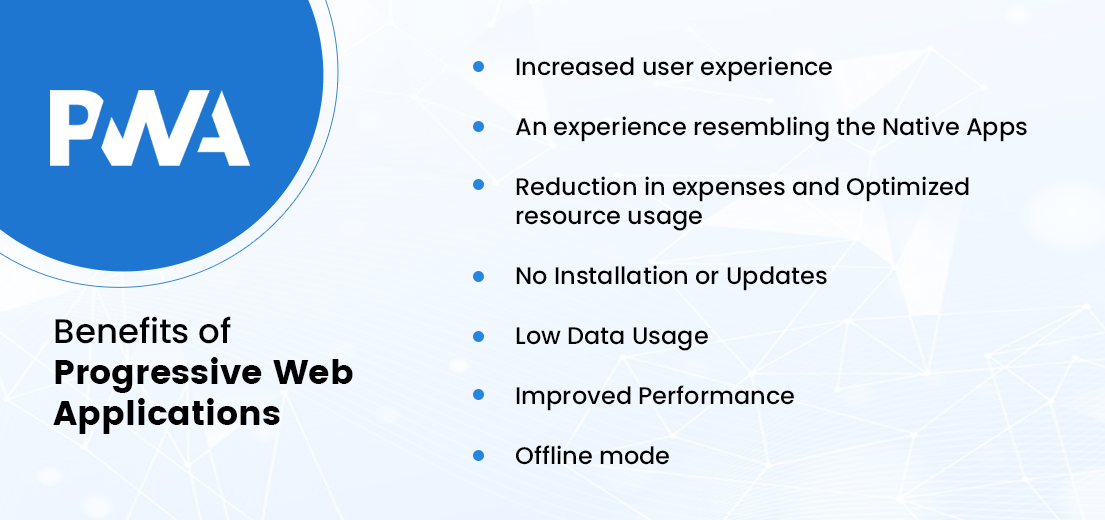 PWA

Benefits of
Progressive Web Applications

- Increased user experience
- An experience resembling the Native Apps
- Reduction in expenses and Optimized resource usage
- No Installation or Updates
- Low Data Usage
- Improved Performance
- Offline mode